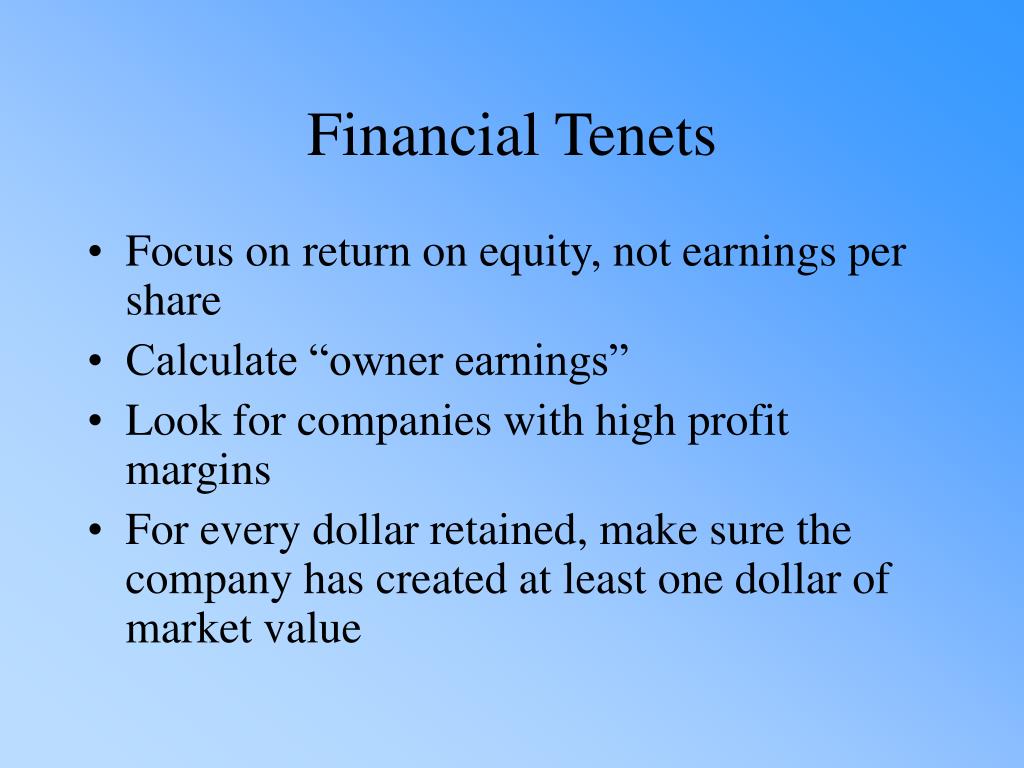 Financial Tenets

• Focus on return on equity, not earnings per share
• Calculate “owner earnings”
• Look for companies with high profit margins
• For every dollar retained, make sure the company has created at least one dollar of market value